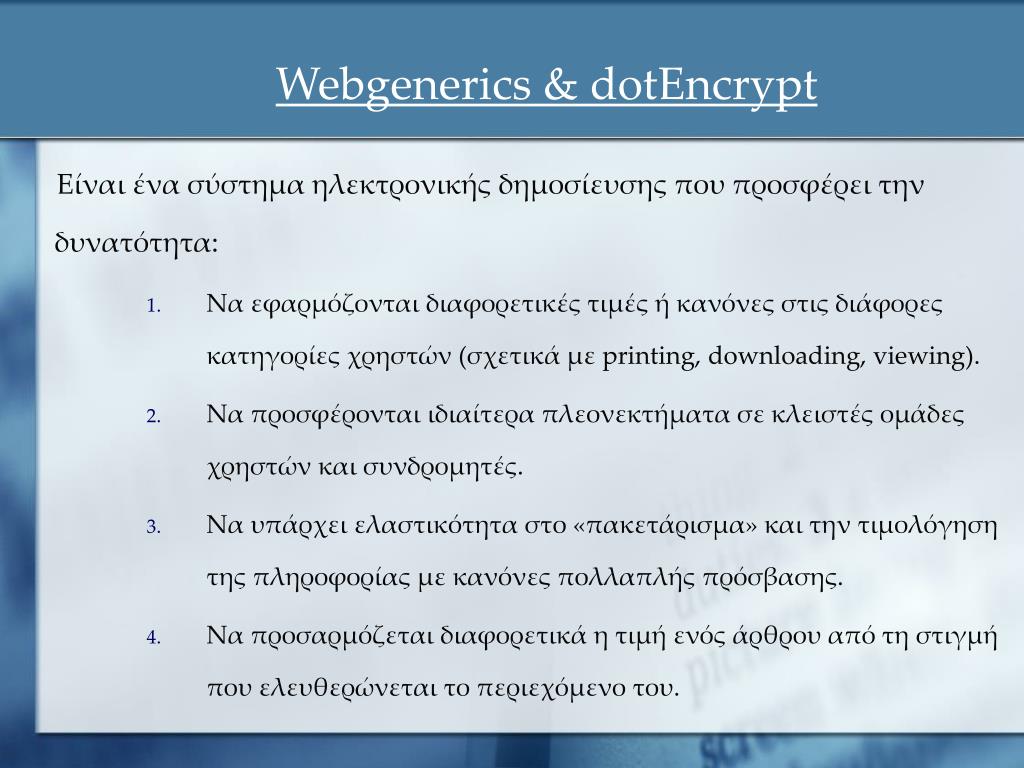 Webgenerics & dotEncrypt

Είναι ένα σύστημα ηλεκτρονικής δημοσίευσης που προσφέρει την δυνατότητα:

1. Να εφαρμόζονται διαφορετικές τιμές ή κανόνες στις διάφορες κατηγορίες χρηστών (σχετικά με printing, downloading, viewing).
2. Να προσφέρονται ιδιαίτερα πλεονεκτήματα σε κλειστές ομάδες χρηστών και συνδρομητές.
3. Να υπάρχει ελαστικότητα στο «πακετάρισμα» και την τιμολόγηση της πληροφορίας με κανόνες πολλαπλής πρόσβασης.
4. Να προσαρμόζεται διαφορετικά η τιμή ενός άρθρου από τη στιγμή που ελευθερώνεται το περιεχόμενο του.